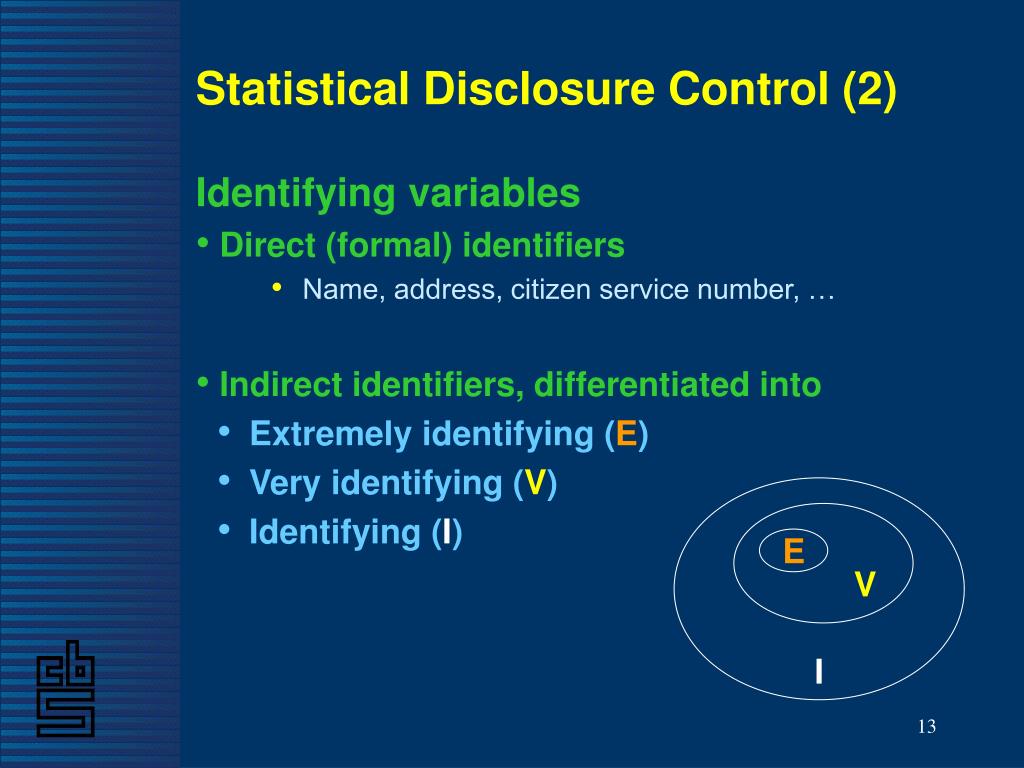 Statistical Disclosure Control (2)

Identifying variables

• Direct (formal) identifiers

• Name, address, citizen service number, …

• Indirect identifiers, differentiated into

• Extremely identifying (E)

• Very identifying (V)

• Identifying (I)

E

V

I

cbs

13